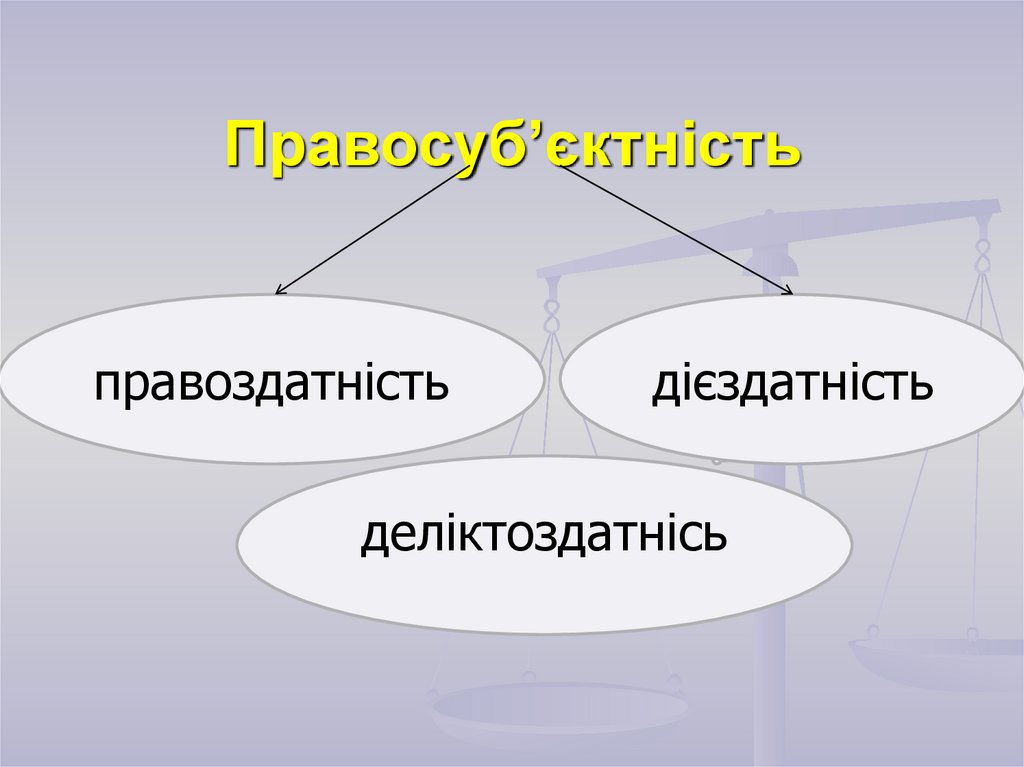 Правосуб’єктність

правоздатність

дієздатність

деліктоздатнісь